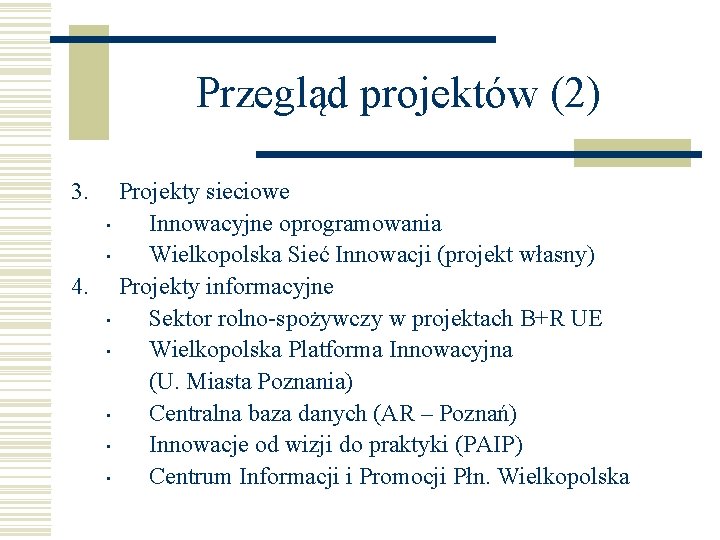 Przegląd projektów (2)

3. Projekty sieciowe
- Innowacyjne oprogramowania
- Wielkopolska Sieć Innowacji (projekt własny)

4. Projekty informacyjne
- Sektor rolno-spożywczy w projektach B+R UE
- Wielkopolska Platforma Innowacyjna (U. Miasta Poznania)
- Centralna baza danych (AR – Poznań)
- Innowacje od wizji do praktyki (PAIP)
- Centrum Informacji i Promocji Płn. Wielkopolska